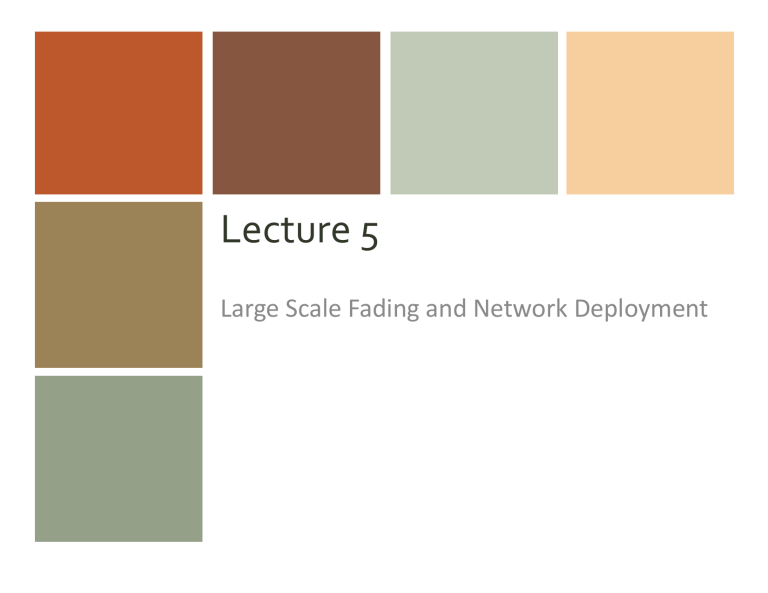 Lecture 5

Large Scale Fading and Network Deployment